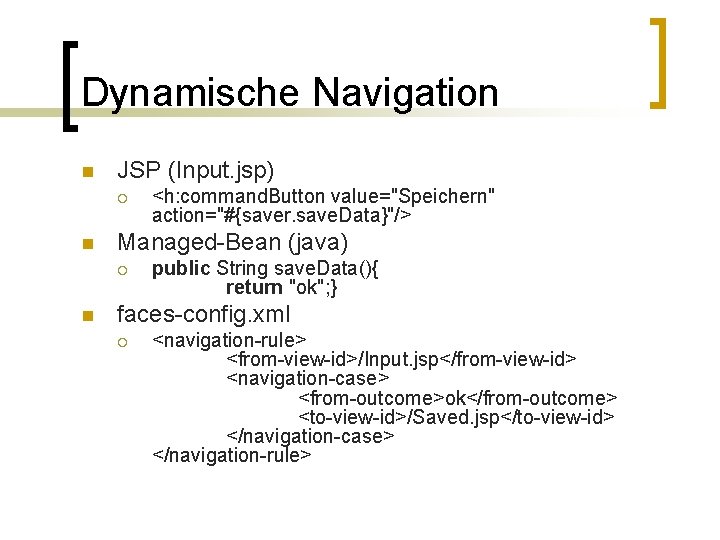 Dynamische Navigation

JSP (Input.jsp)

<h:commandButton value="Speichern" action="#{saver.saveData}"/>

Managed-Bean (java)

public String saveData(){
return "ok";}

faces-config.xml

<navigation-rule>
<from-view-id>/Input.jsp</from-view-id>
<navigation-case>
<from-outcome>ok</from-outcome>
<to-view-id>/Saved.jsp</to-view-id>
</navigation-case>
</navigation-rule>